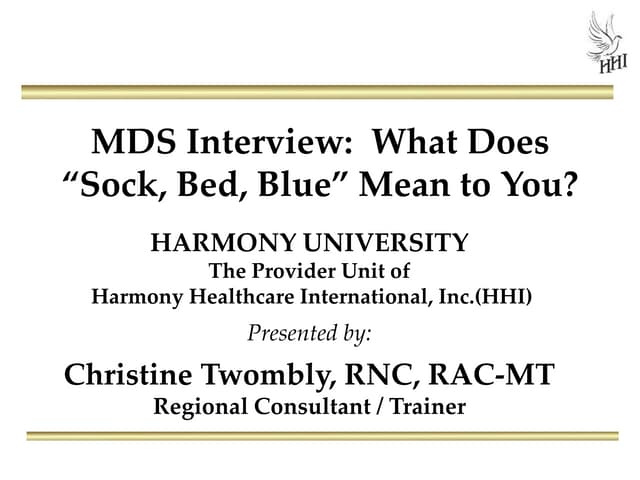 HHI

MDS Interview: What Does "Sock, Bed, Blue" Mean to You?

HARMONY UNIVERSITY
The Provider Unit of
Harmony Healthcare International, Inc.(HHI)

Presented by:

Christine Twombly, RNC, RAC-MT
Regional Consultant / Trainer